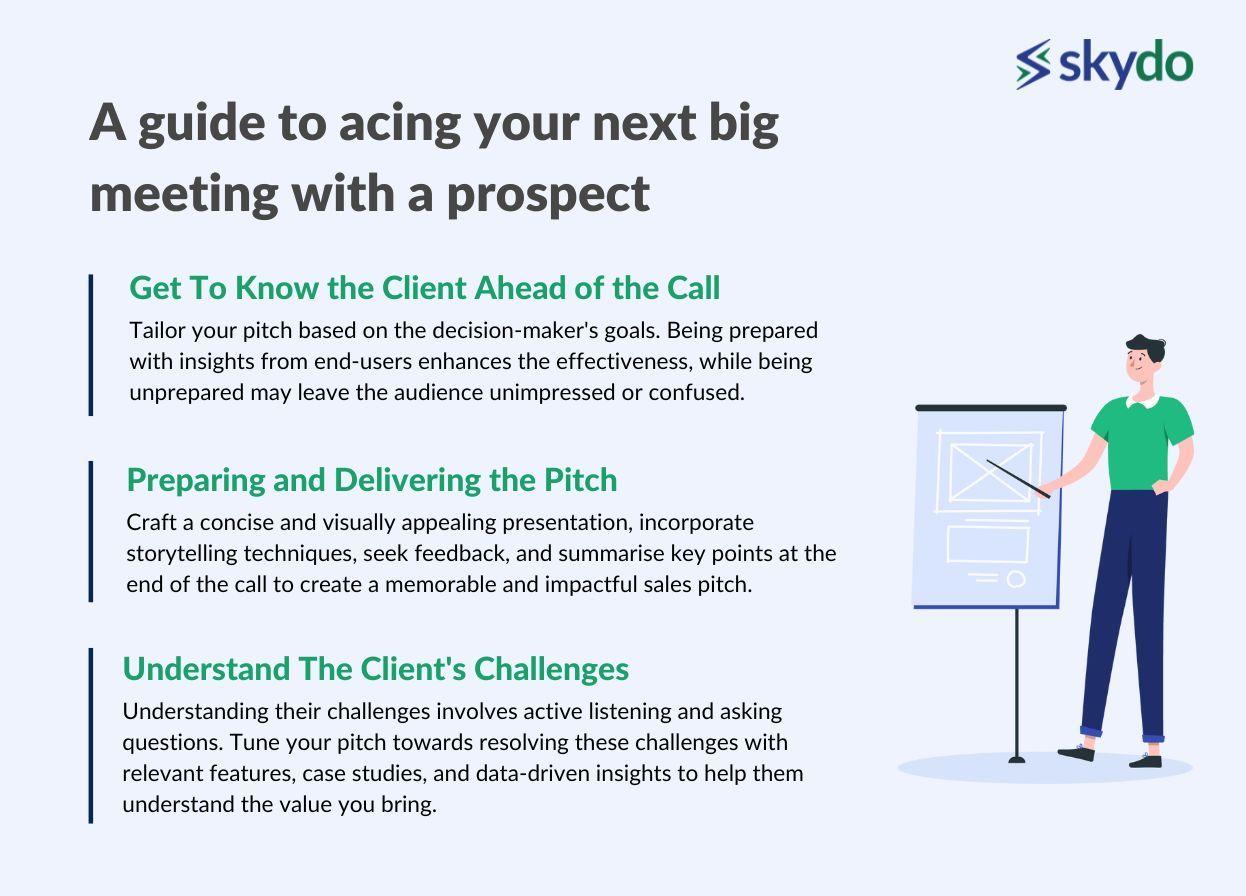 skydo

A guide to acing your next big meeting with a prospect

Get To Know the Client Ahead of the Call
Tailor your pitch based on the decision-maker's goals. Being prepared with insights from end-users enhances the effectiveness, while being unprepared may leave the audience unimpressed or confused.

Preparing and Delivering the Pitch
Craft a concise and visually appealing presentation, incorporate storytelling techniques, seek feedback, and summarise key points at the end of the call to create a memorable and impactful sales pitch.

Understand The Client's Challenges
Understanding their challenges involves active listening and asking questions. Tune your pitch towards resolving these challenges with relevant features, case studies, and data-driven insights to help them understand the value you bring.